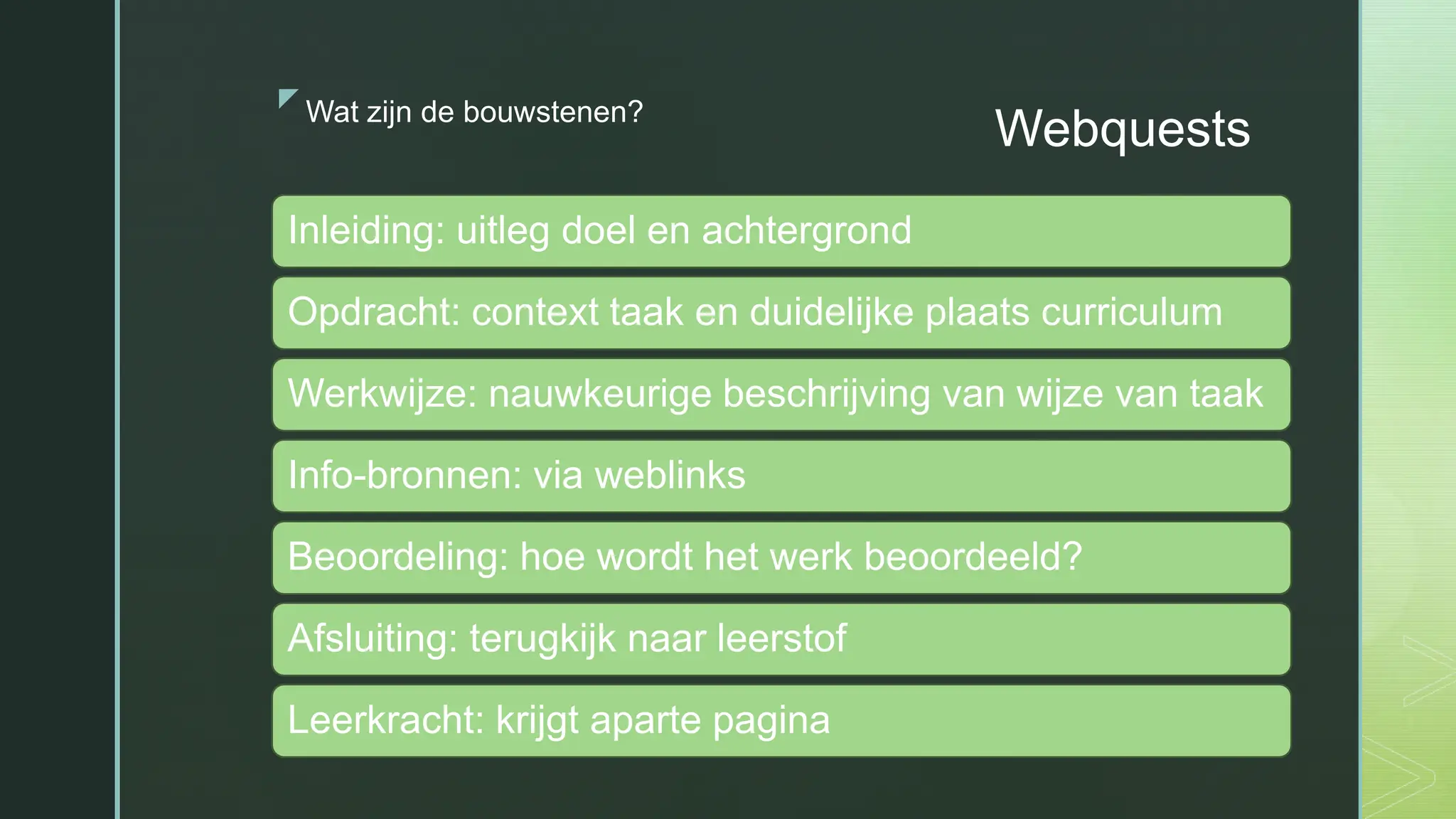 Wat zijn de bouwstenen?

Webquests

Inleiding: uitleg doel en achtergrond

Opdracht: context taak en duidelijke plaats curriculum

Werkwijze: nauwkeurige beschrijving van wijze van taak

Info-bronnen: via weblinks

Beoordeling: hoe wordt het werk beoordeeld?

Afsluiting: terugkijk naar leerstof

Leerkracht: krijgt aparte pagina